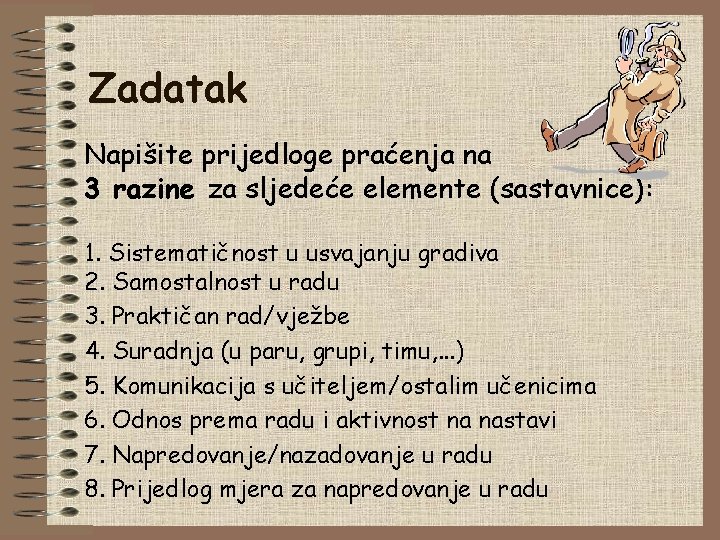 Zadatak

Napišite prijedloge praćenja na 3 razine za sljedeće elemente (sastavnice):

1. Sistematičnost u usvajanju gradiva
2. Samostalnost u radu
3. Praktičan rad/vježbe
4. Suradnja (u paru, grupi, timu,...)
5. Komunikacija s učiteljem/ostalim učenicima
6. Odnos prema radu i aktivnost na nastavi
7. Napredovanje/nazadovanje u radu
8. Prijedlog mjera za napredovanje u radu